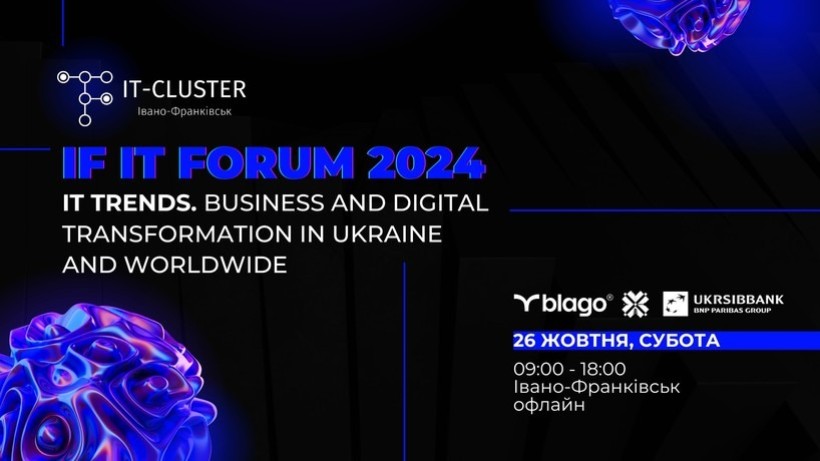 IT-CLUSTER
Івано-Франківськ

IF IT FORUM 2024

IT TRENDS. BUSINESS AND DIGITAL TRANSFORMATION IN UKRAINE AND WORLDWIDE

blago®

UKRSIBBANK
BNP PARIBAS GROUP

26 ЖОВТНЯ, СУБОТА

09:00 - 18:00
Івано-Франківськ
офлайн